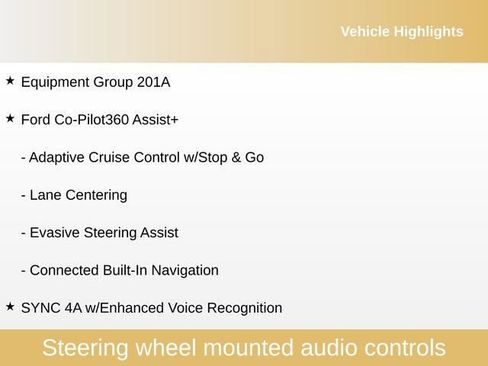 Vehicle Highlights

★ Equipment Group 201A

★ Ford Co-Pilot360 Assist+

- Adaptive Cruise Control w/Stop & Go

- Lane Centering

- Evasive Steering Assist

- Connected Built-In Navigation

★ SYNC 4A w/Enhanced Voice Recognition

Steering wheel mounted audio controls